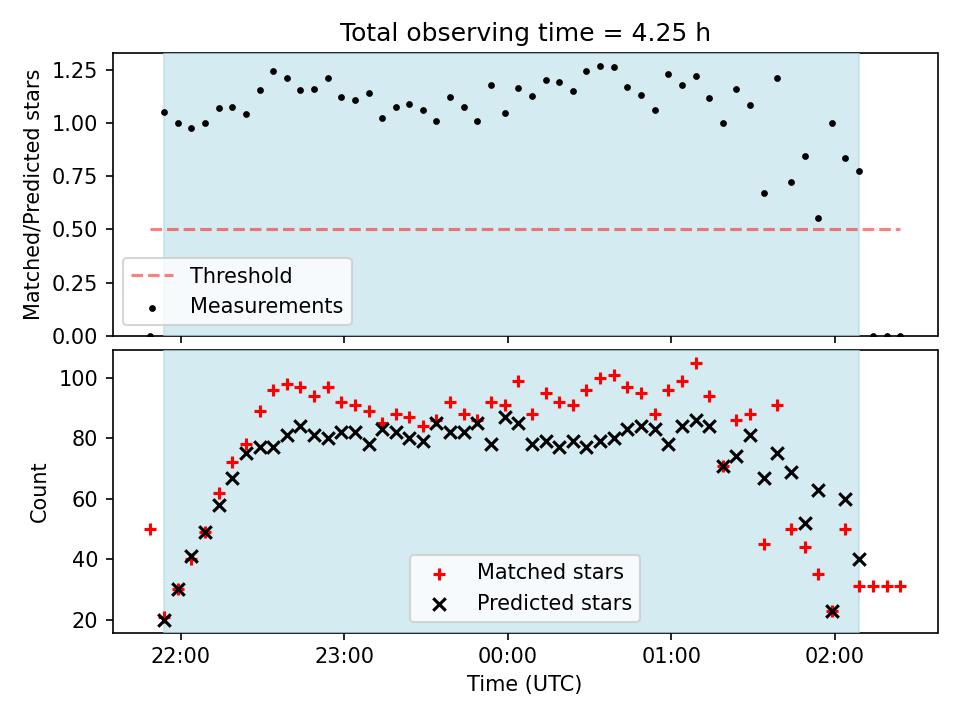 Total observing time = 4.25 h

Matched/Predicted stars

1.25
1.00
0.75
0.50
0.25
0.00

Threshold
Measurements

Count

100
80
60
40
20

Matched stars
Predicted stars

22:00
23:00
00:00
01:00
02:00

Time (UTC)